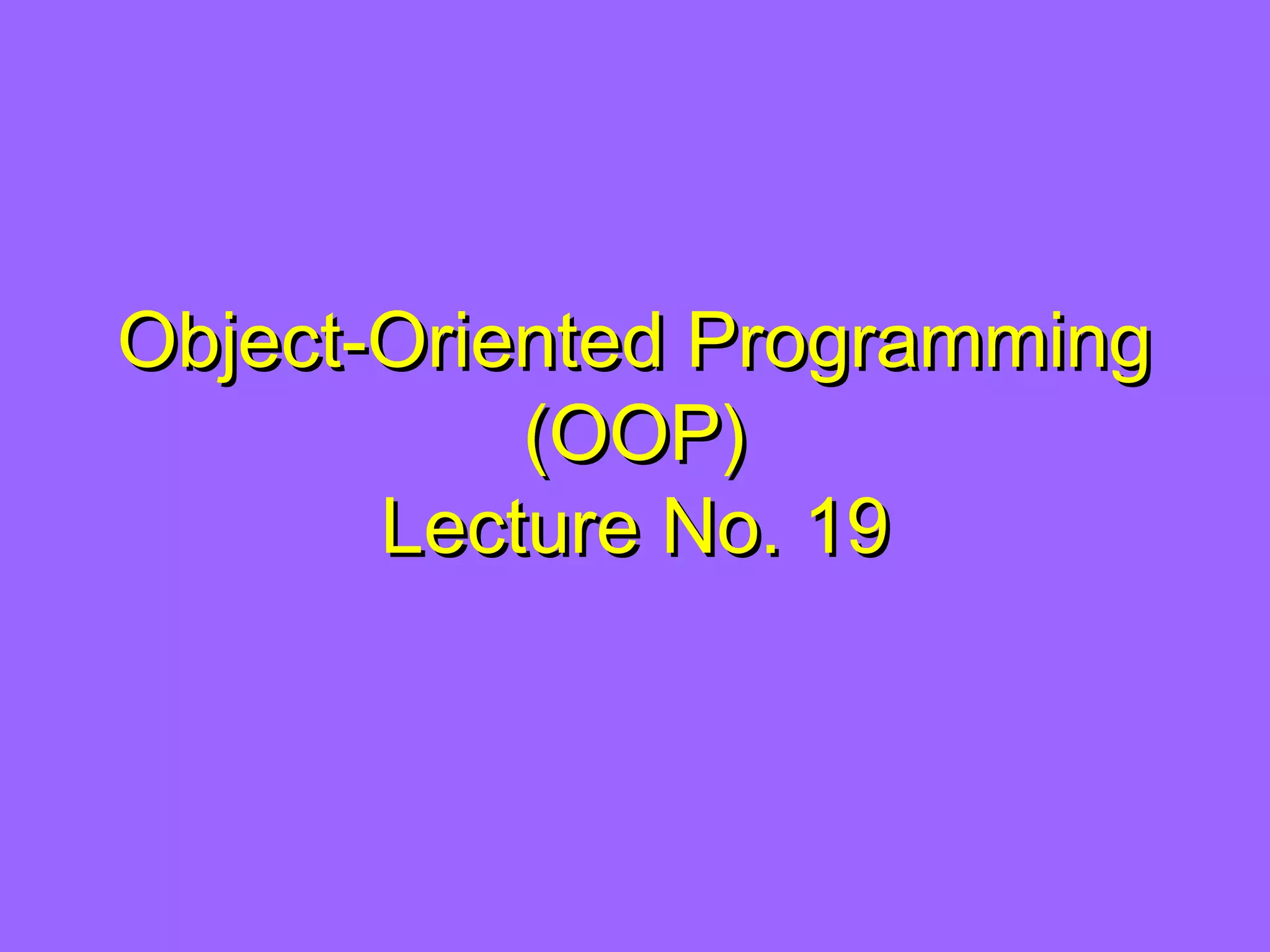 Object-Oriented Programming (OOP)
Lecture No. 19